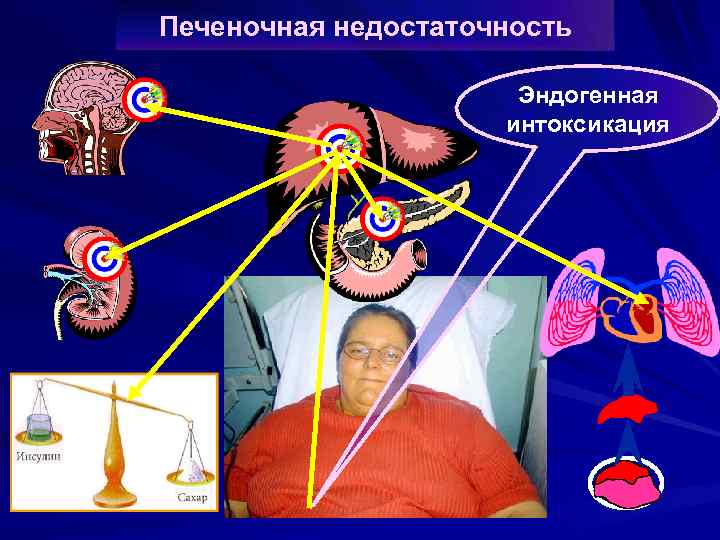 Печеночная недостаточность

Эндогенная интоксикация

Инсулин

Сахар